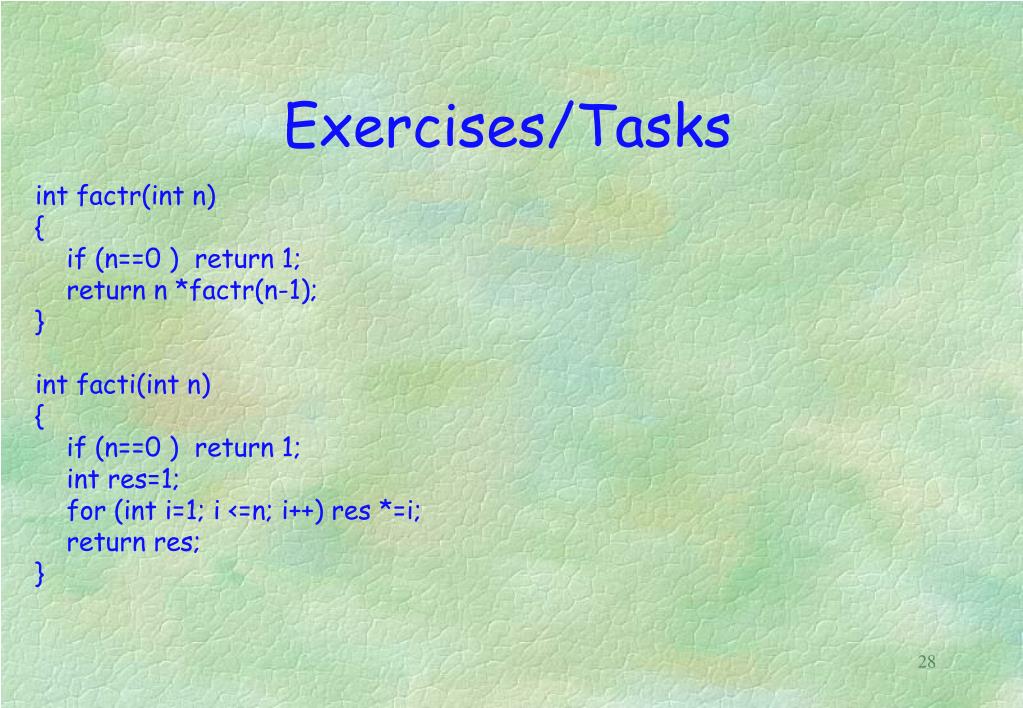 Exercises/Tasks

int factr(int n)
{
if (n==0 ) return 1;
return n *factr(n-1);
}

int facti(int n)
{
if (n==0 ) return 1;
int res=1;
for (int i=1; i <=n; i++) res *=i;
return res;
}

28